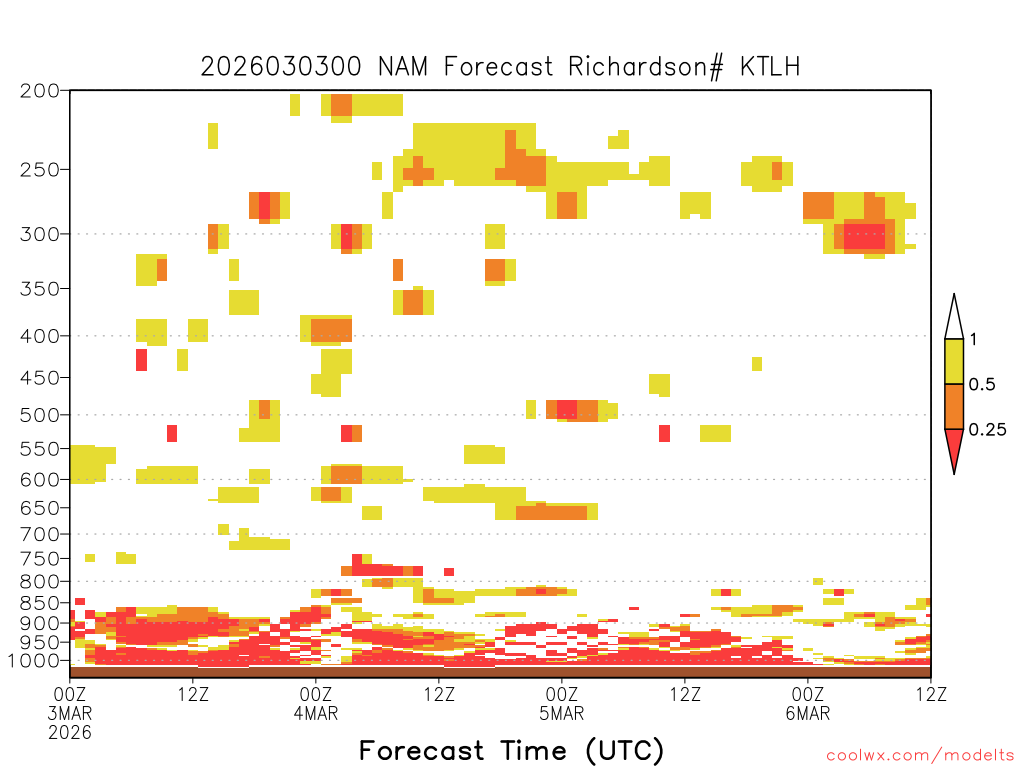 2026030300 NAM Forecast Richardson# KTLH

200
250
300
350
400
450
500
550
600
650
700
750
800
850
900
950
1000

1
0.5
0.25

00Z 3MAR 2026
12Z
00Z 4MAR
12Z
00Z 5MAR
12Z
00Z 6MAR
12Z

Forecast Time (UTC)

coolwx.com/modelts